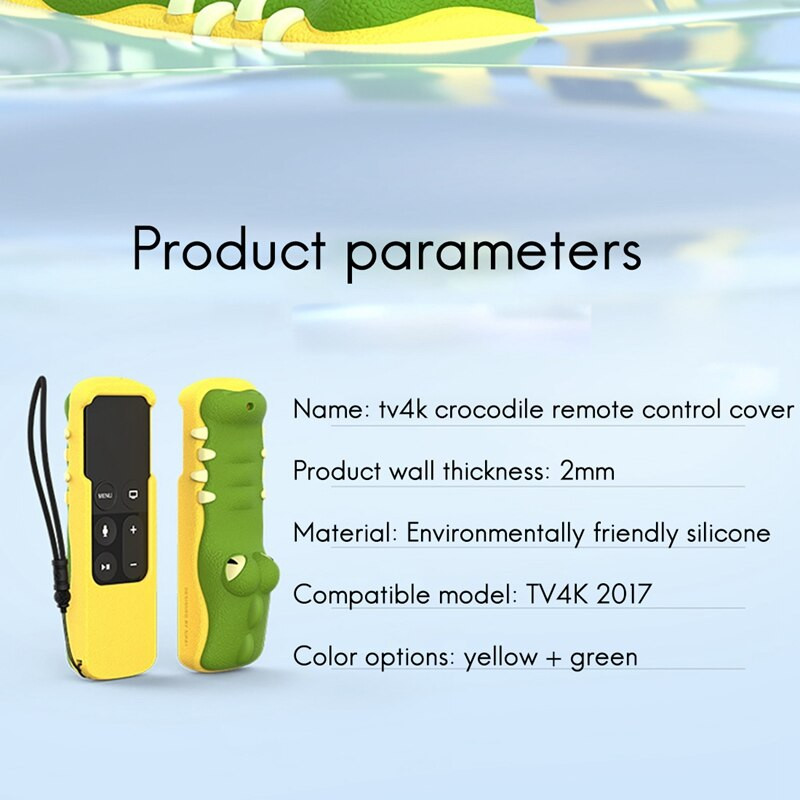 Product parameters

MENU

Name: tv4k crocodile remote control cover

Product wall thickness: 2mm

Material: Environmentally friendly silicone

Compatible model: TV4K 2017

Color options: yellow + green